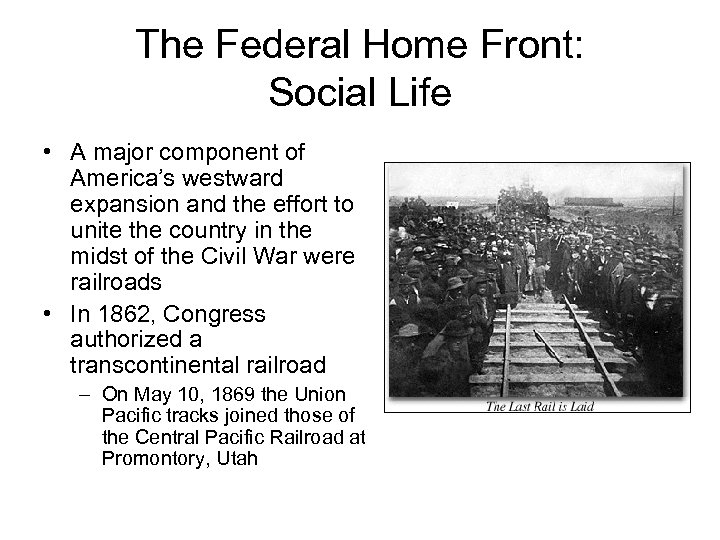 The Federal Home Front: Social Life

• A major component of America's westward expansion and the effort to unite the country in the midst of the Civil War were railroads

• In 1862, Congress authorized a transcontinental railroad

– On May 10, 1869 the Union Pacific tracks joined those of the Central Pacific Railroad at Promontory, Utah

The Last Rail is Laid